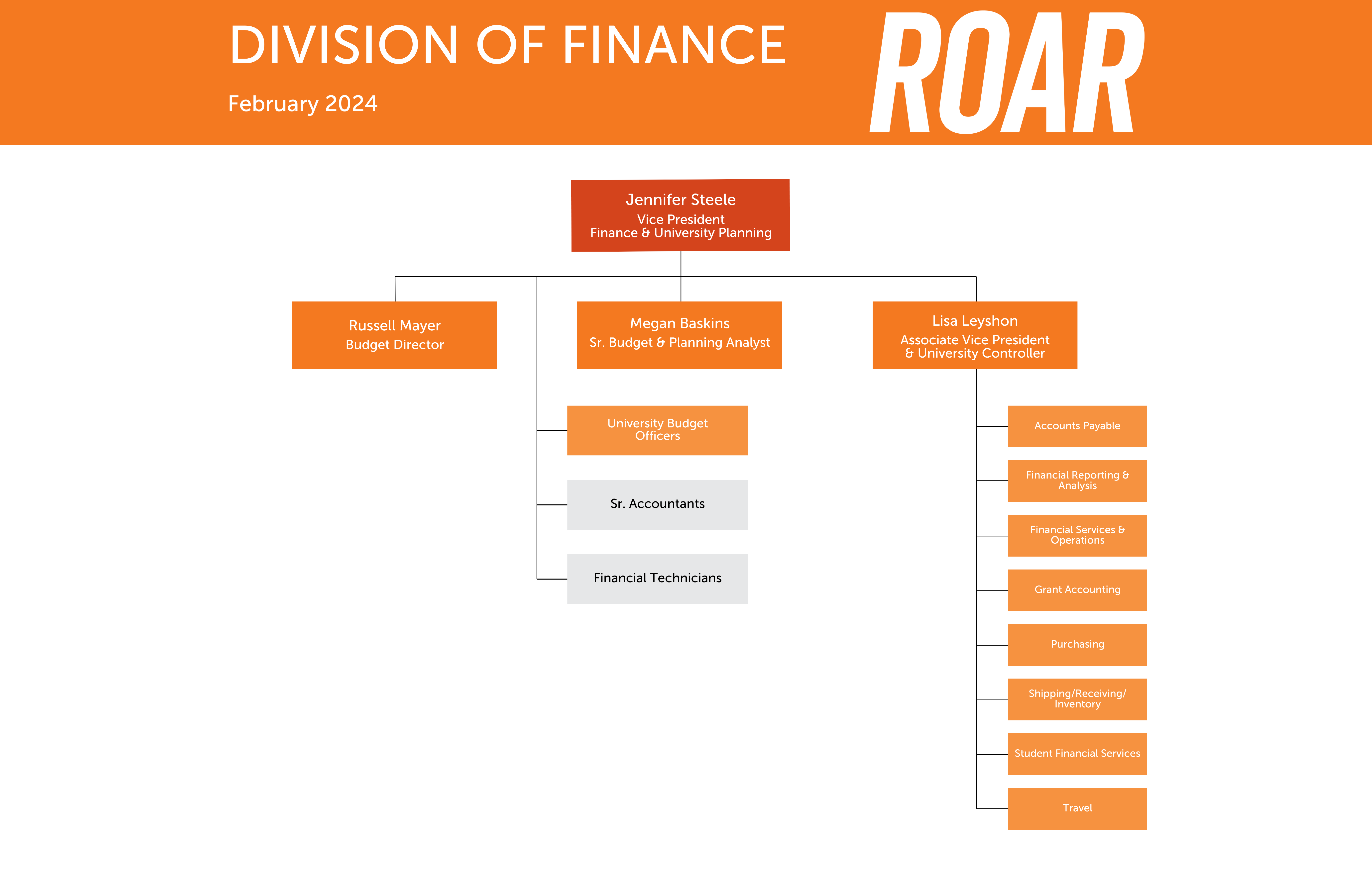 DIVISION OF FINANCE

February 2024

ROAR

Jennifer Steele
Vice President
Finance & University Planning

Russell Mayer
Budget Director

Megan Baskins
Sr. Budget & Planning Analyst

Lisa Leyshon
Associate Vice President & University Controller

University Budget Officers

Sr. Accountants

Financial Technicians

Accounts Payable

Financial Reporting & Analysis

Financial Services & Operations

Grant Accounting

Purchasing

Shipping/Receiving/ Inventory

Student Financial Services

Travel